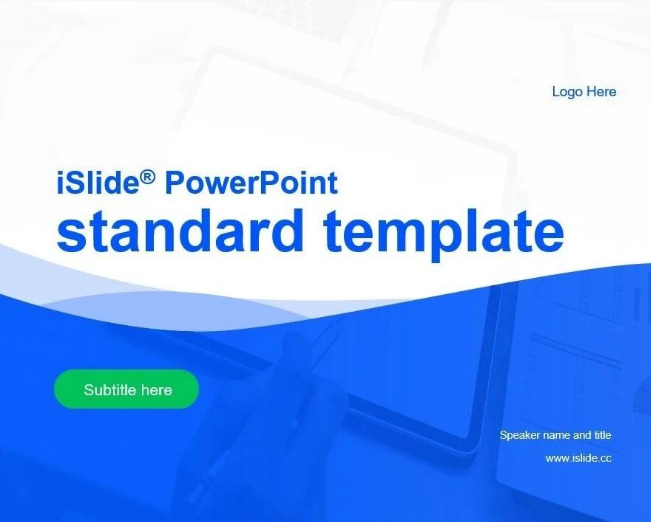 Logo Here

iSlide® PowerPoint
standard template

Subtitle here

Speaker name and title
www.islide.cc